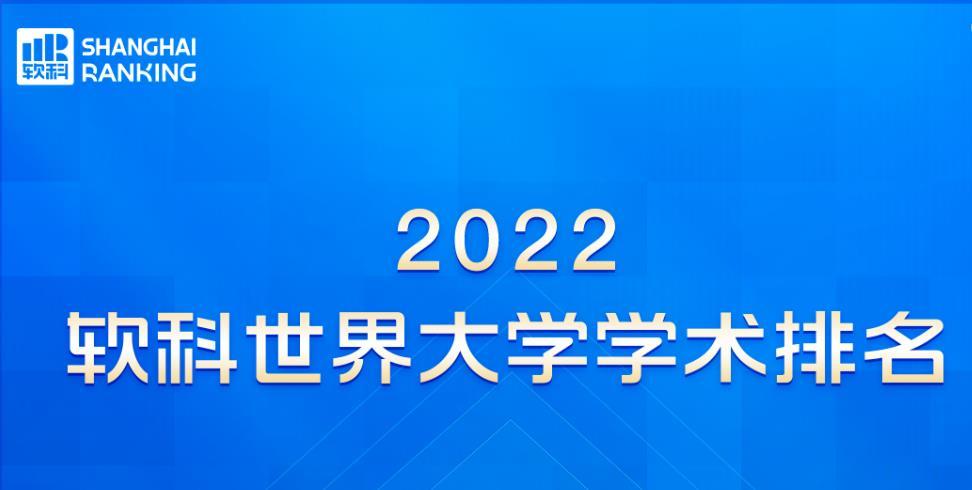 软科 SHANGHAI RANKING

2022
软科世界大学学术排名